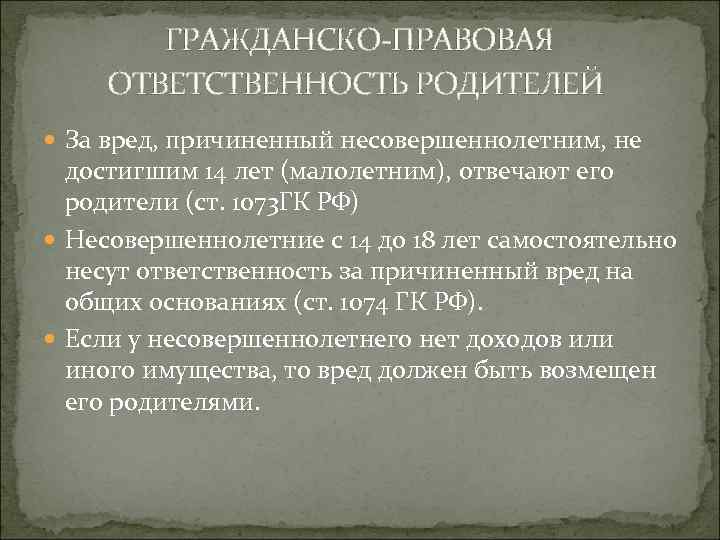 ГРАЖДАНСКО-ПРАВОВАЯ ОТВЕТСТВЕННОСТЬ РОДИТЕЛЕЙ

За вред, причиненный несовершеннолетним, не достигшим 14 лет (малолетним), отвечают его родители (ст. 1073ГК РФ)

Несовершеннолетние с 14 до 18 лет самостоятельно несут ответственность за причиненный вред на общих основаниях (ст. 1074 ГК РФ).

Если у несовершеннолетнего нет доходов или иного имущества, то вред должен быть возмещен его родителями.